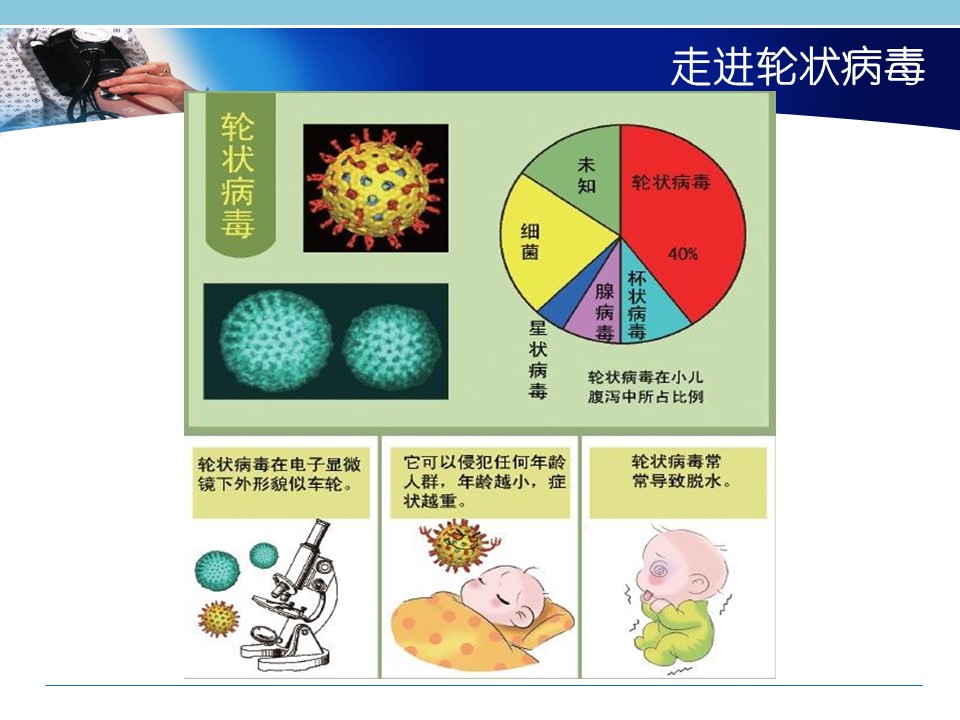 走进轮状病毒

轮状病毒

未知

轮状病毒

40%

细菌

腺病毒

杯状病毒

星状病毒

轮状病毒在小儿腹泻中所占比例

轮状病毒在电子显微镜下外形貌似车轮。

它可以侵犯任何年龄人群，年龄越小，症状越重。

轮状病毒常常导致脱水。